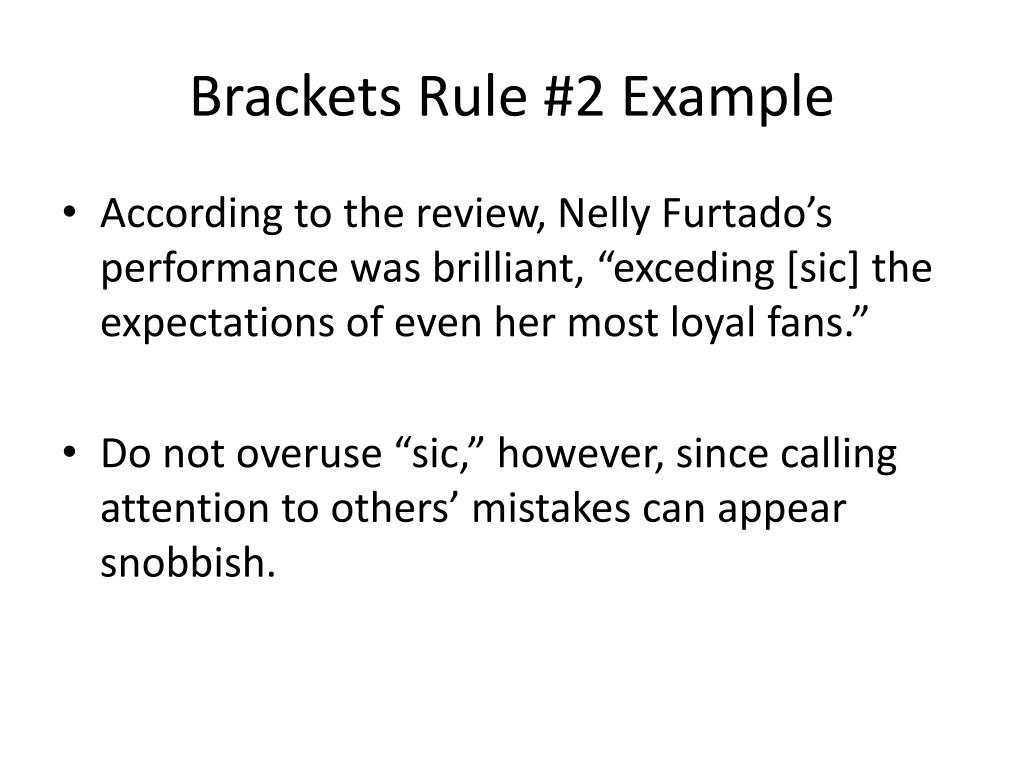 Brackets Rule #2 Example

• According to the review, Nelly Furtado’s performance was brilliant, “exceding [sic] the expectations of even her most loyal fans.”

• Do not overuse “sic,” however, since calling attention to others’ mistakes can appear snobbish.